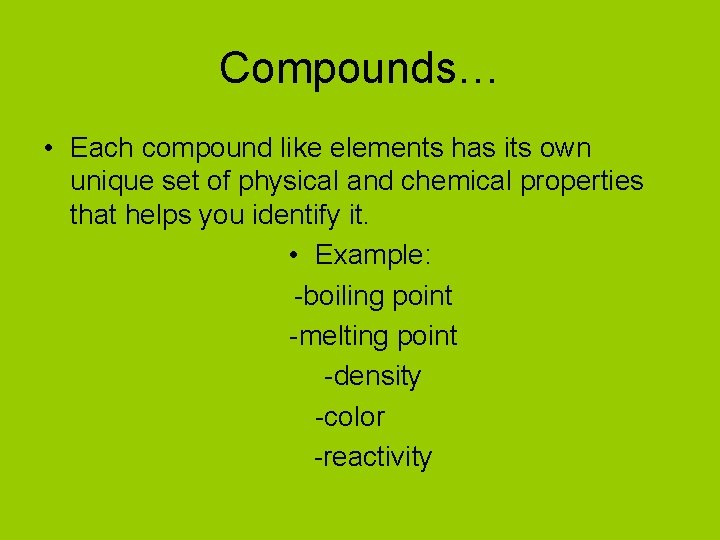 Compounds…

• Each compound like elements has its own unique set of physical and chemical properties that helps you identify it.

• Example:

-boiling point

-melting point

-density

-color

-reactivity